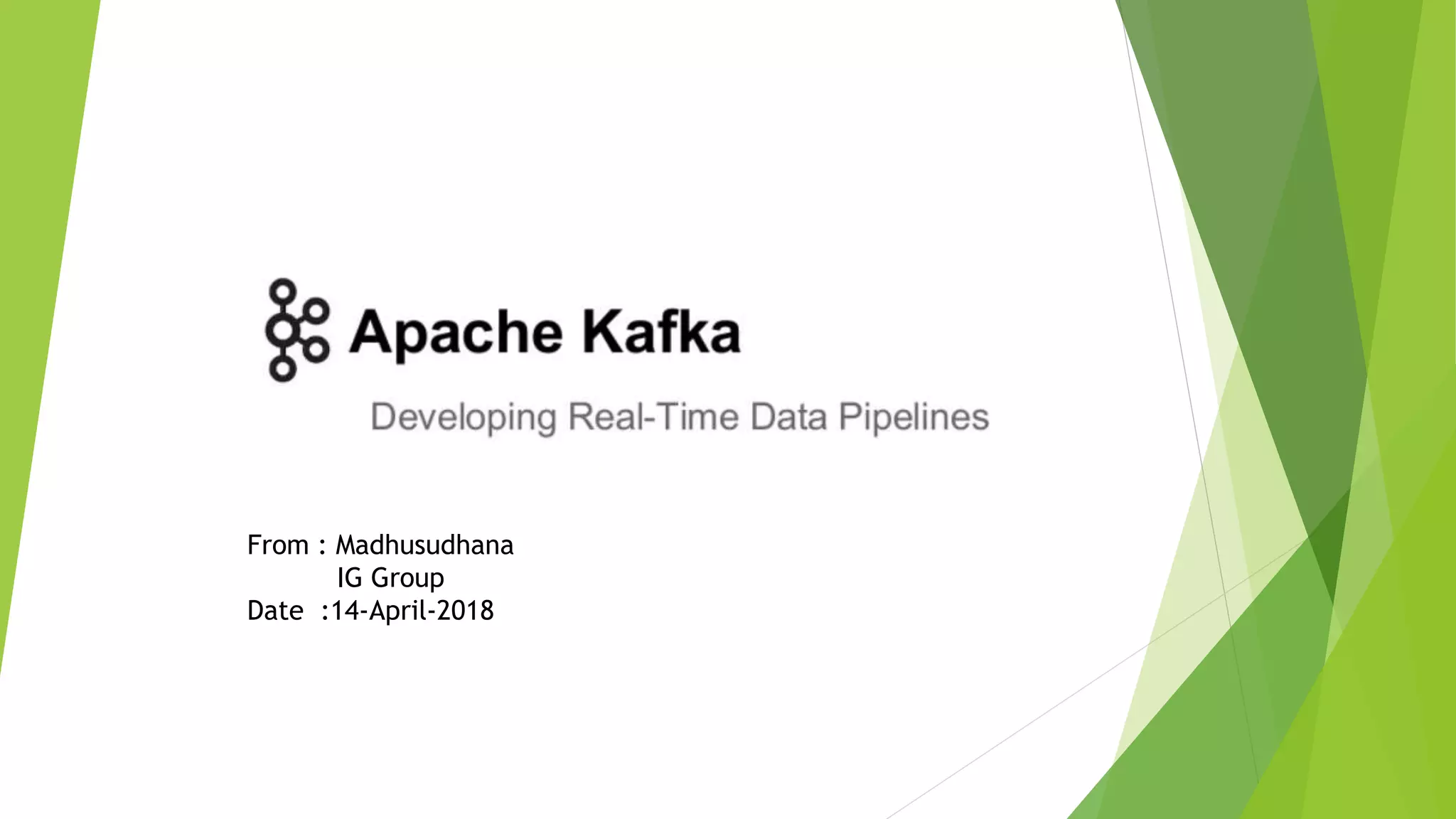 Apache Kafka

Developing Real-Time Data Pipelines

From : Madhusudhana
IG Group
Date :14-April-2018